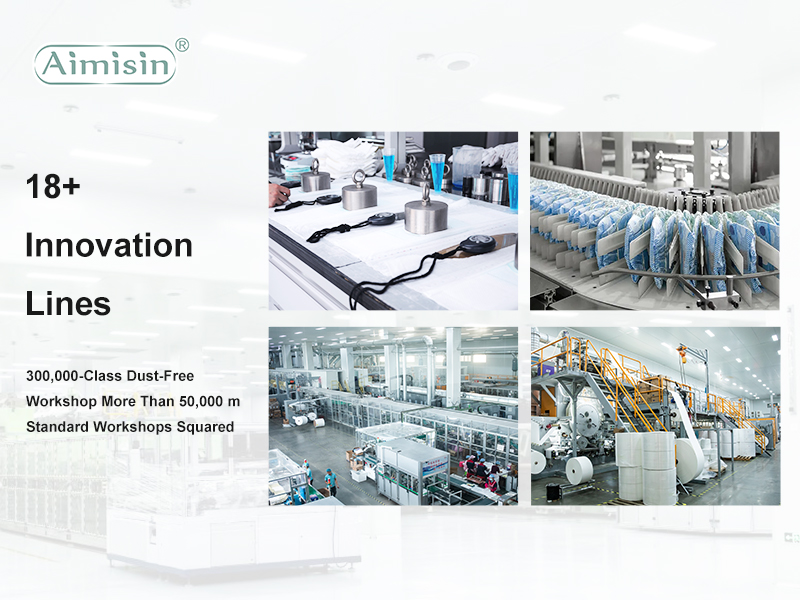 Aimisin®

18+

Innovation

Lines

300,000-Class Dust-Free Workshop More Than 50,000 m Standard Workshops Squared